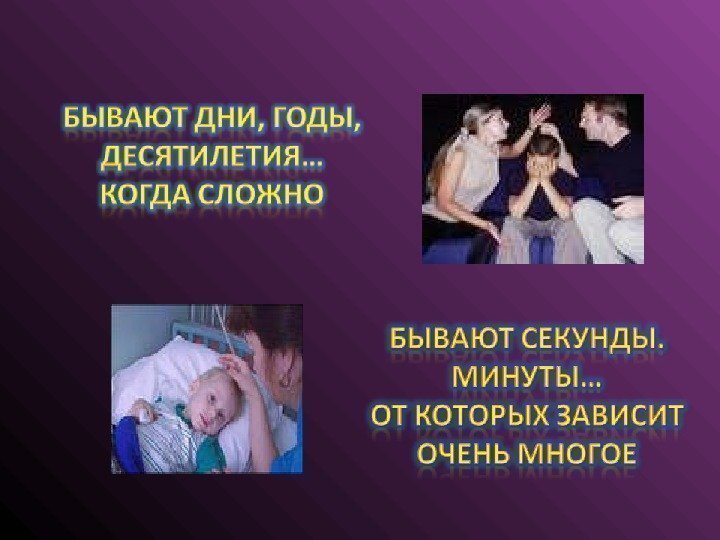 БЫВАЮТ ДНИ, ГОДЫ, ДЕСЯТИЛЕТИЯ… КОГДА СЛОЖНО

БЫВАЮТ СЕКУНДЫ. МИНУТЫ… ОТ КОТОРЫХ ЗАВИСИТ ОЧЕНЬ МНОГОЕ